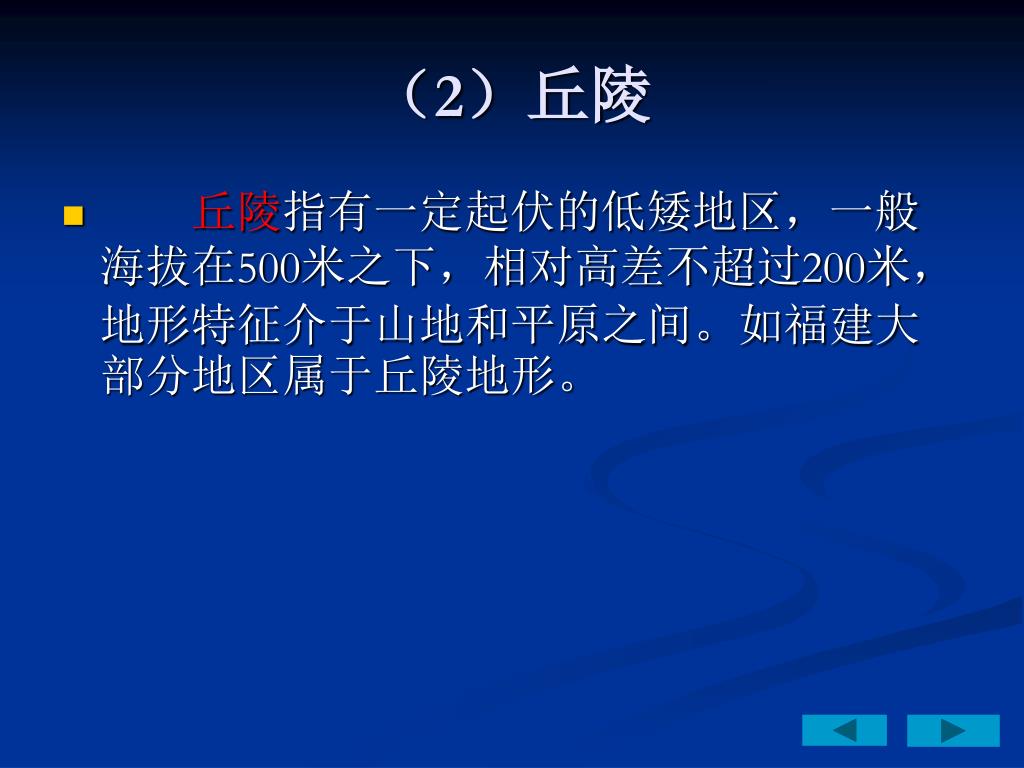 （2）丘陵

丘陵指有一定起伏的低矮地区，一般海拔在500米之下，相对高差不超过200米，地形特征介于山地和平原之间。如福建大部分地区属于丘陵地形。